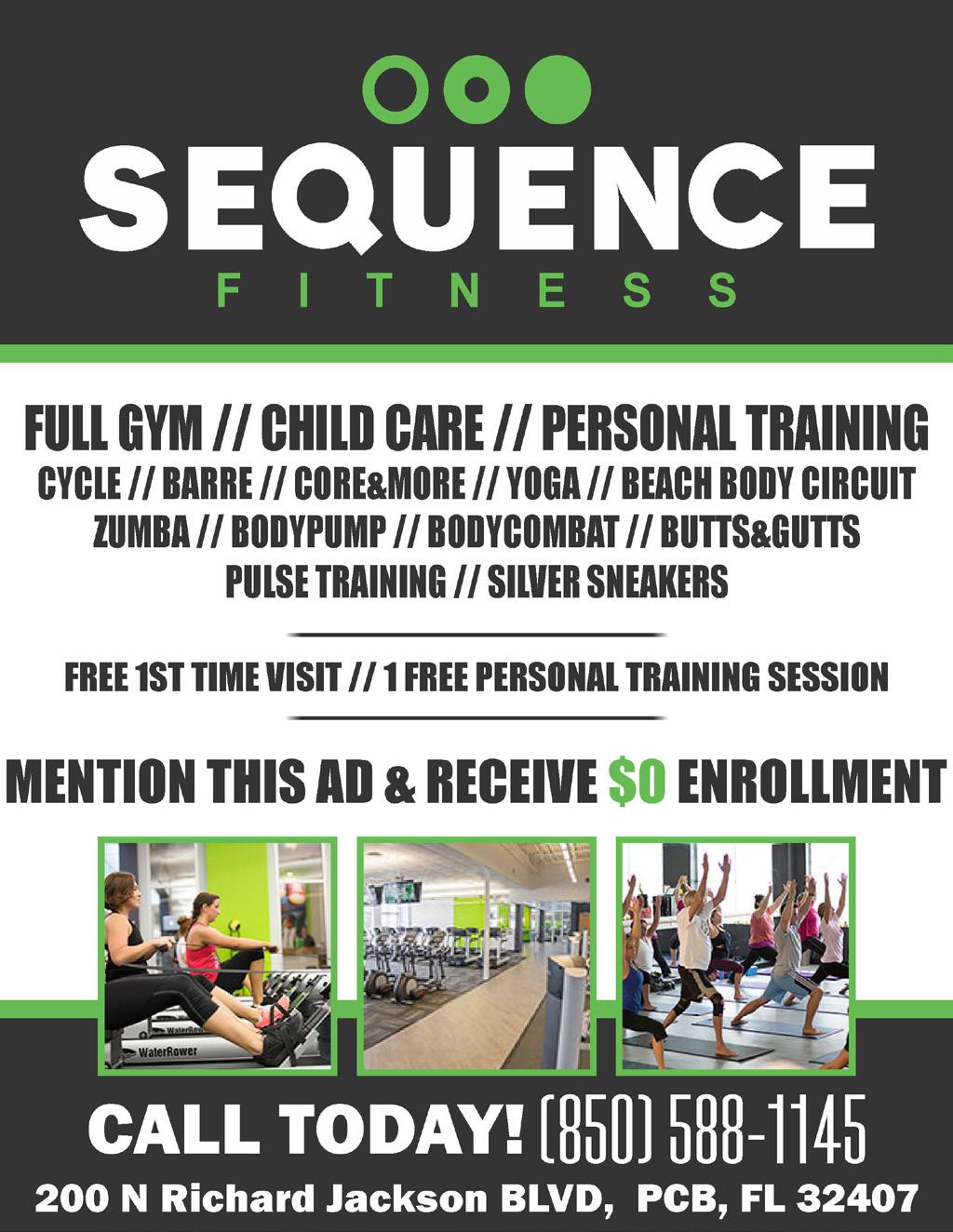 SEQUENCE
FITNESS

FULL GYM // CHILD CARE // PERSONAL TRAINING
CYCLE // BARRE // CORE&MORE // YOGA // BEACH BODY CIRCUIT
ZUMBA // BODYPUMP // BODYCOMBAT // BUTTS&GUTTS
PULSE TRAINING // SILVER SNEAKERS

FREE 1ST TIME VISIT // 1 FREE PERSONAL TRAINING SESSION

MENTION THIS AD & RECEIVE $0 ENROLLMENT

WaterRower
WaterRower

CALL TODAY! (850) 588-1145
200 N Richard Jackson BLVD, PCB, FL 32407